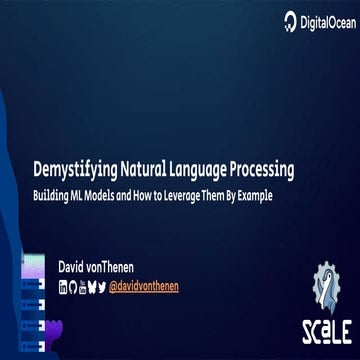 DigitalOcean

Demystifying Natural Language Processing

Building ML Models and How to Leverage Them By Example

David vonThenen

@davidvonthenen

SCaLE